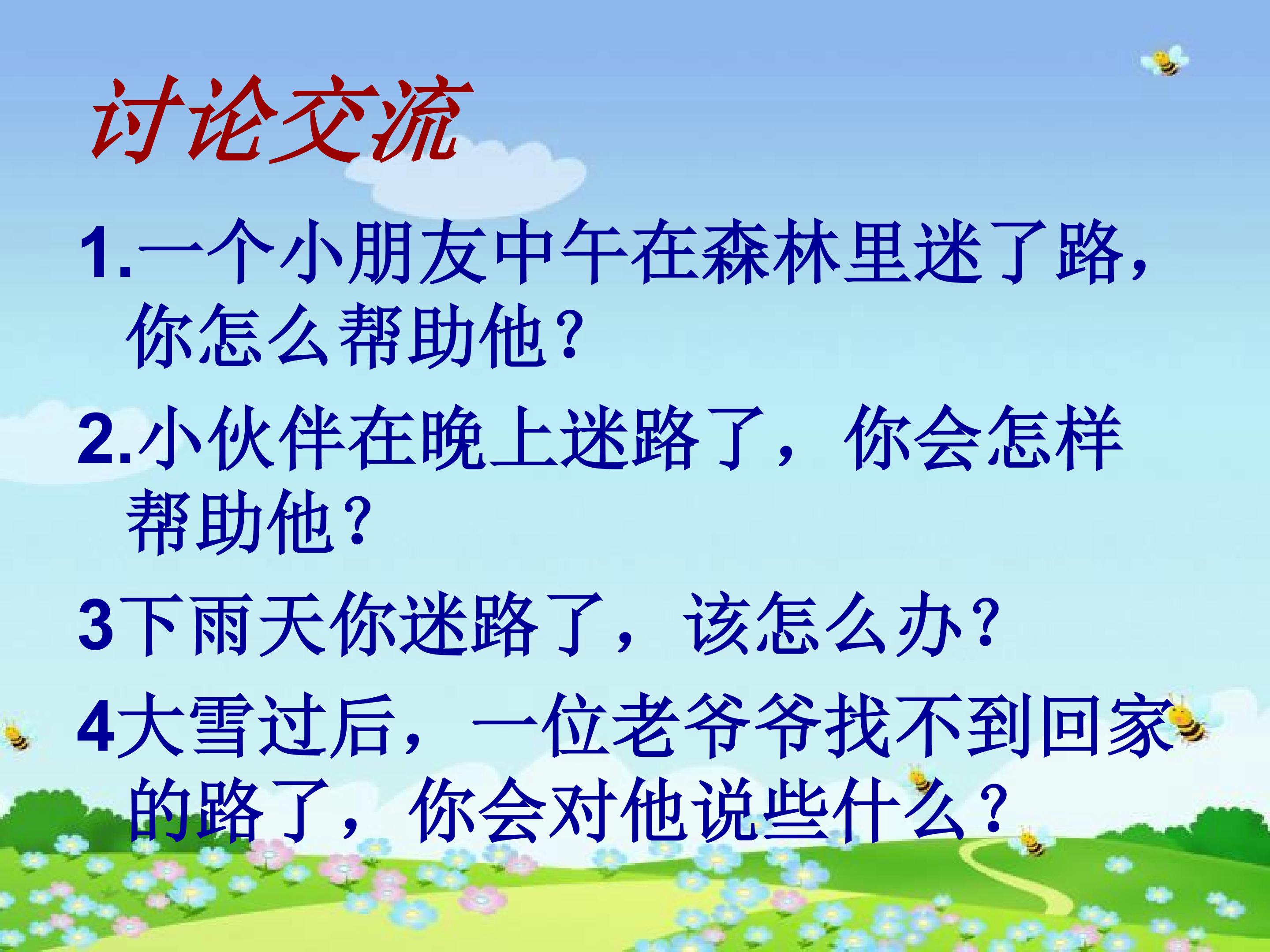 讨论交流

1.一个小朋友中午在森林里迷了路，你怎么帮助他？

2.小伙伴在晚上迷路了，你会怎样帮助他？

3下雨天你迷路了，该怎么办？

4大雪过后，一位老爷爷找不到回家的路了，你会对他说些什么？